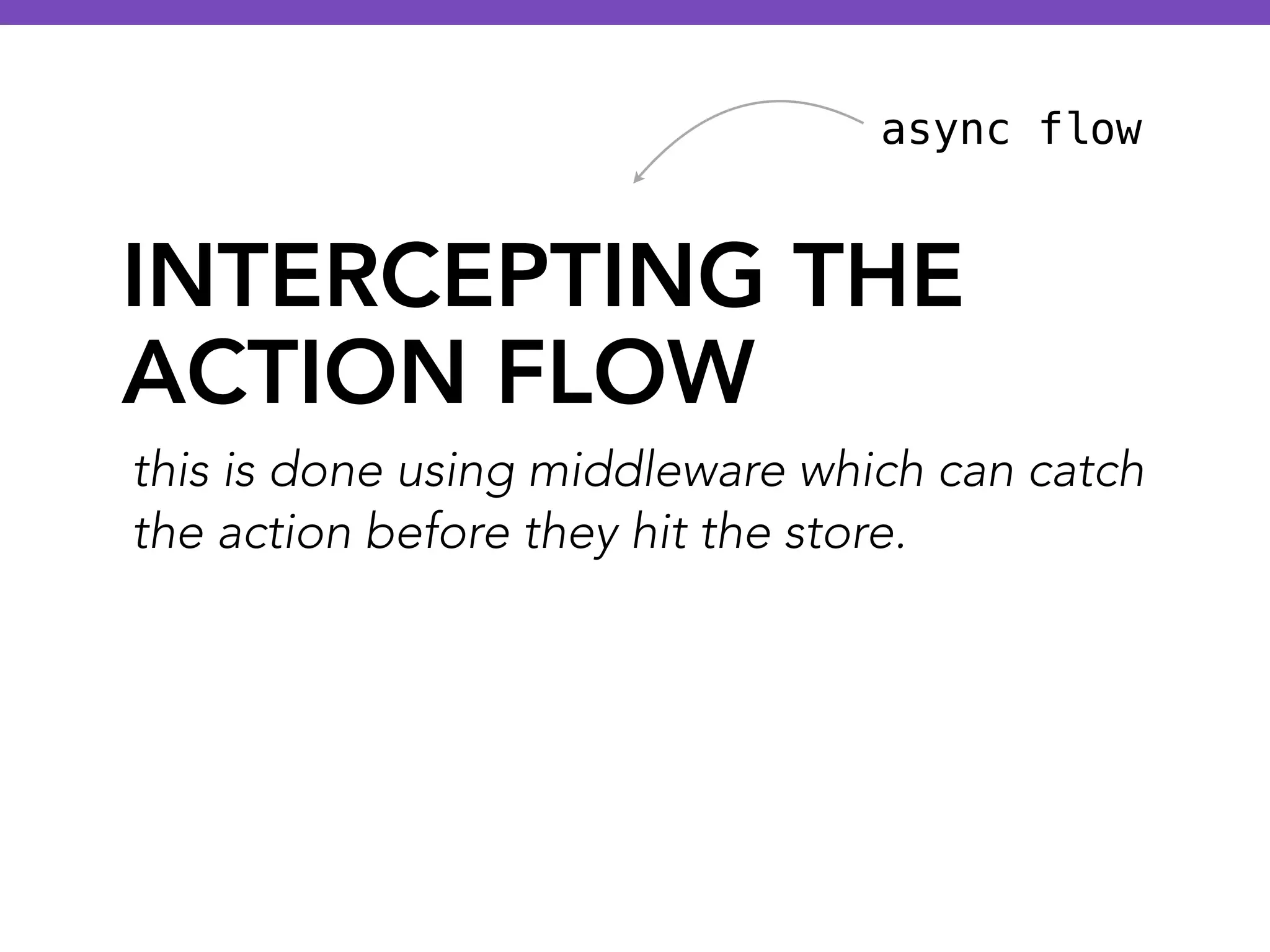 async flow

INTERCEPTING THE ACTION FLOW

this is done using middleware which can catch the action before they hit the store.